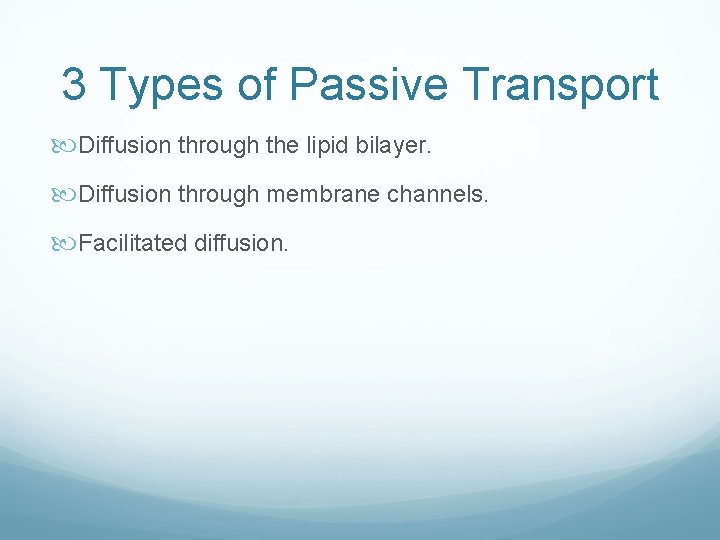 3 Types of Passive Transport

Diffusion through the lipid bilayer.

Diffusion through membrane channels.

Facilitated diffusion.